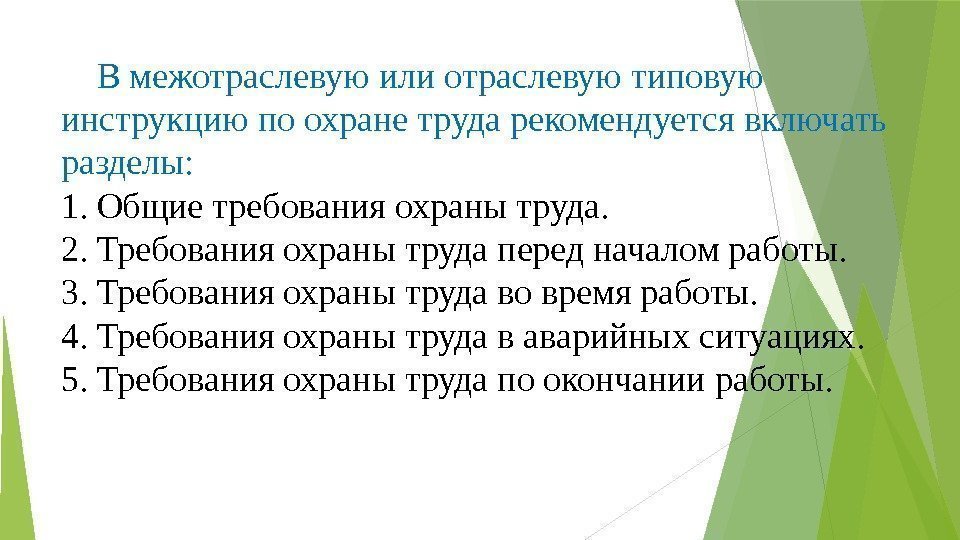 В межотраслевую или отраслевую типовую инструкцию по охране труда рекомендуется включать разделы:
1. Общие требования охраны труда.
2. Требования охраны труда перед началом работы.
3. Требования охраны труда во время работы.
4. Требования охраны труда в аварийных ситуациях.
5. Требования охраны труда по окончании работы.